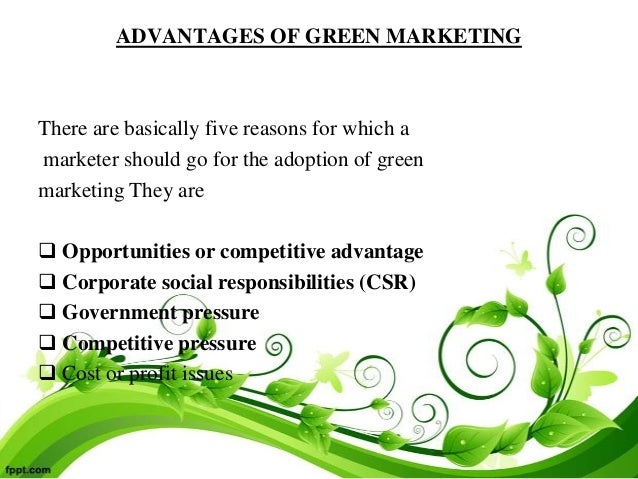 ADVANTAGES OF GREEN MARKETING

There are basically five reasons for which a marketer should go for the adoption of green marketing They are

❑ Opportunities or competitive advantage
❑ Corporate social responsibilities (CSR)
❑ Government pressure
❑ Competitive pressure
❑ Cost or profit issues

fppt.com